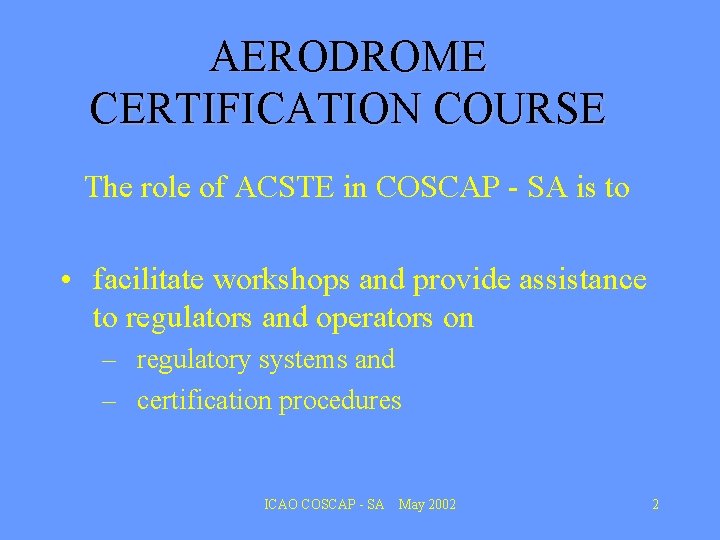 AERODROME CERTIFICATION COURSE

The role of ACSTE in COSCAP - SA is to

• facilitate workshops and provide assistance to regulators and operators on
– regulatory systems and
– certification procedures

ICAO COSCAP - SA May 2002

2